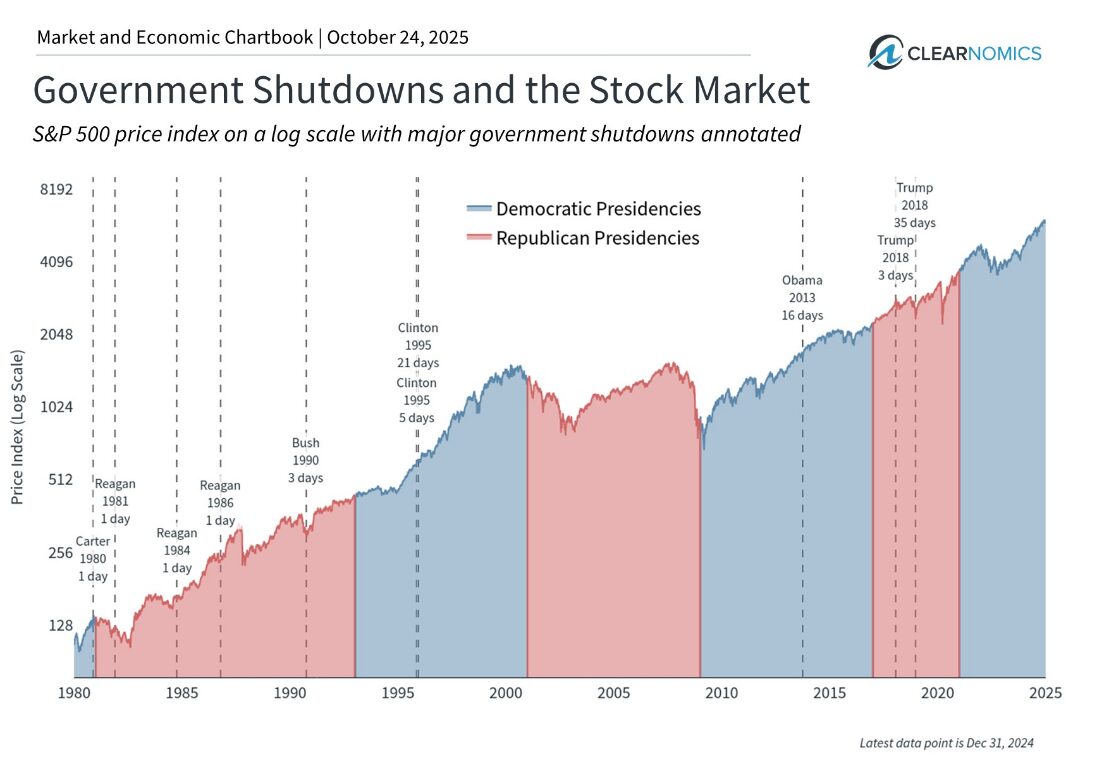 Market and Economic Chartbook | October 24, 2025

CLEARNOMICS

Government Shutdowns and the Stock Market

S&P 500 price index on a log scale with major government shutdowns annotated

Democratic Presidencies
Republican Presidencies

Price Index (Log Scale)

8192
4096
2048
1024
512
256
128

Carter 1980 1 day
Reagan 1981 1 day
Reagan 1984 1 day
Reagan 1986 1 day
Bush 1990 3 days
Clinton 1995 21 days
Clinton 1995 5 days
Obama 2013 16 days
Trump 2018 3 days
Trump 2018 35 days

1980 1985 1990 1995 2000 2005 2010 2015 2020 2025

Latest data point is Dec 31, 2024